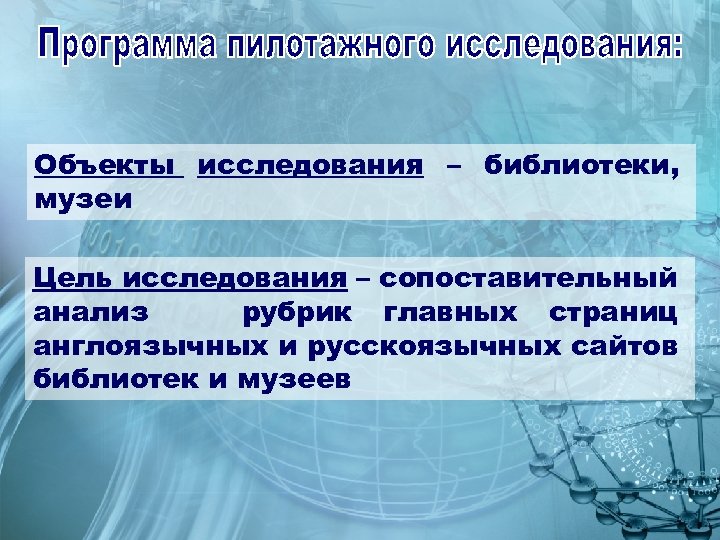 Программа пилотажного исследования:

Объекты исследования – библиотеки, музеи

Цель исследования – сопоставительный анализ рубрик главных страниц англоязычных и русскоязычных сайтов библиотек и музеев